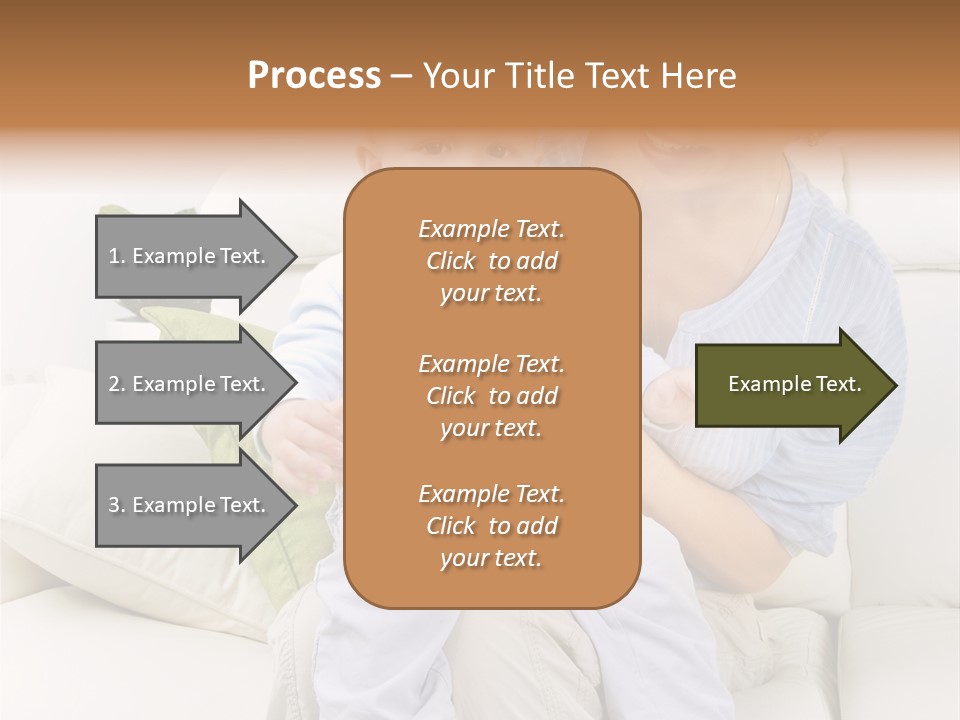 Process – Your Title Text Here

1. Example Text.

2. Example Text.

3. Example Text.

Example Text. Click to add your text.

Example Text. Click to add your text.

Example Text. Click to add your text.

Example Text.